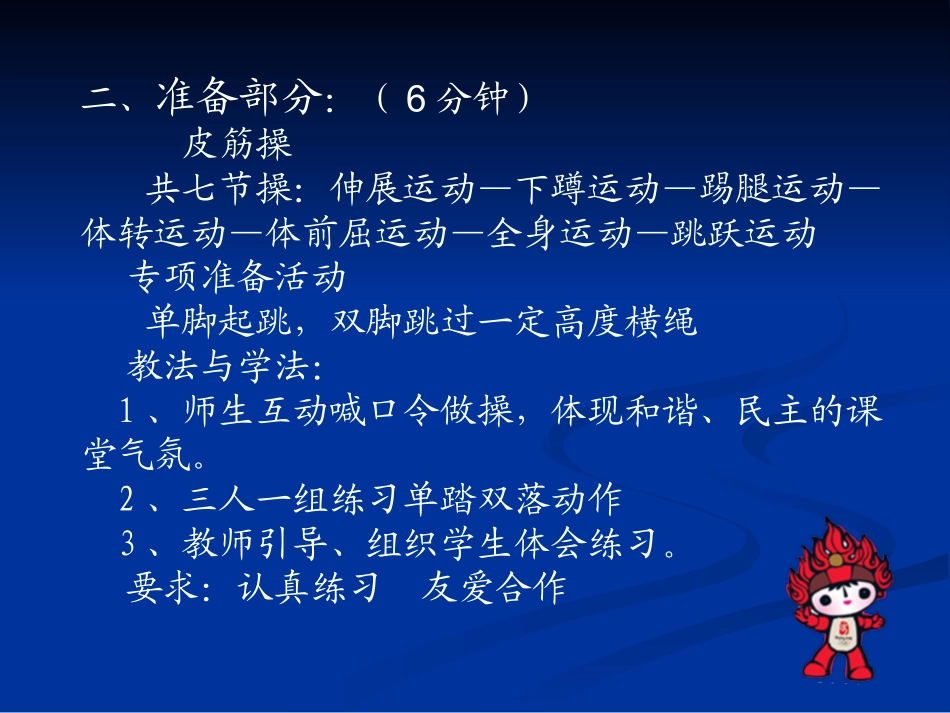 二、准备部分：（6分钟）

皮筋操

共七节操：伸展运动—下蹲运动—踢腿运动—体转运动—体前屈运动—全身运动—跳跃运动

专项准备活动

单脚起跳，双脚跳过一定高度横绳

教法与学法：

1、师生互动喊口令做操，体现和谐、民主的课堂气氛。

2、三人一组练习单踏双落动作

3、教师引导、组织学生体会练习。

要求：认真练习　友爱合作